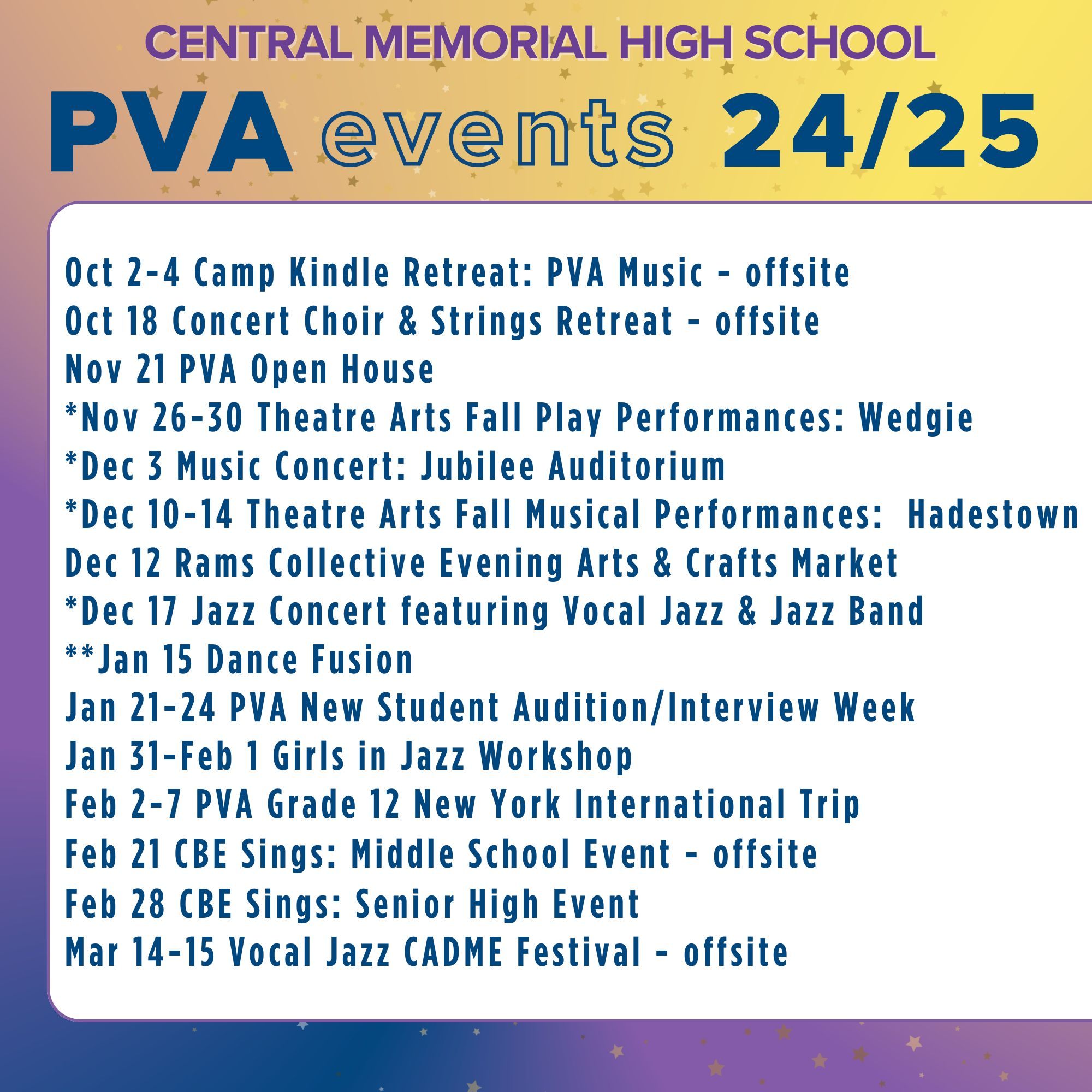 CENTRAL MEMORIAL HIGH SCHOOL

PVA events 24/25

Oct 2-4 Camp Kindle Retreat: PVA Music - offsite
Oct 18 Concert Choir & Strings Retreat - offsite
Nov 21 PVA Open House
*Nov 26-30 Theatre Arts Fall Play Performances: Wedgie
*Dec 3 Music Concert: Jubilee Auditorium
*Dec 10-14 Theatre Arts Fall Musical Performances: Hadestown
Dec 12 Rams Collective Evening Arts & Crafts Market
*Dec 17 Jazz Concert featuring Vocal Jazz & Jazz Band
**Jan 15 Dance Fusion
Jan 21-24 PVA New Student Audition/Interview Week
Jan 31-Feb 1 Girls in Jazz Workshop
Feb 2-7 PVA Grade 12 New York International Trip
Feb 21 CBE Sings: Middle School Event - offsite
Feb 28 CBE Sings: Senior High Event
Mar 14-15 Vocal Jazz CADME Festival - offsite